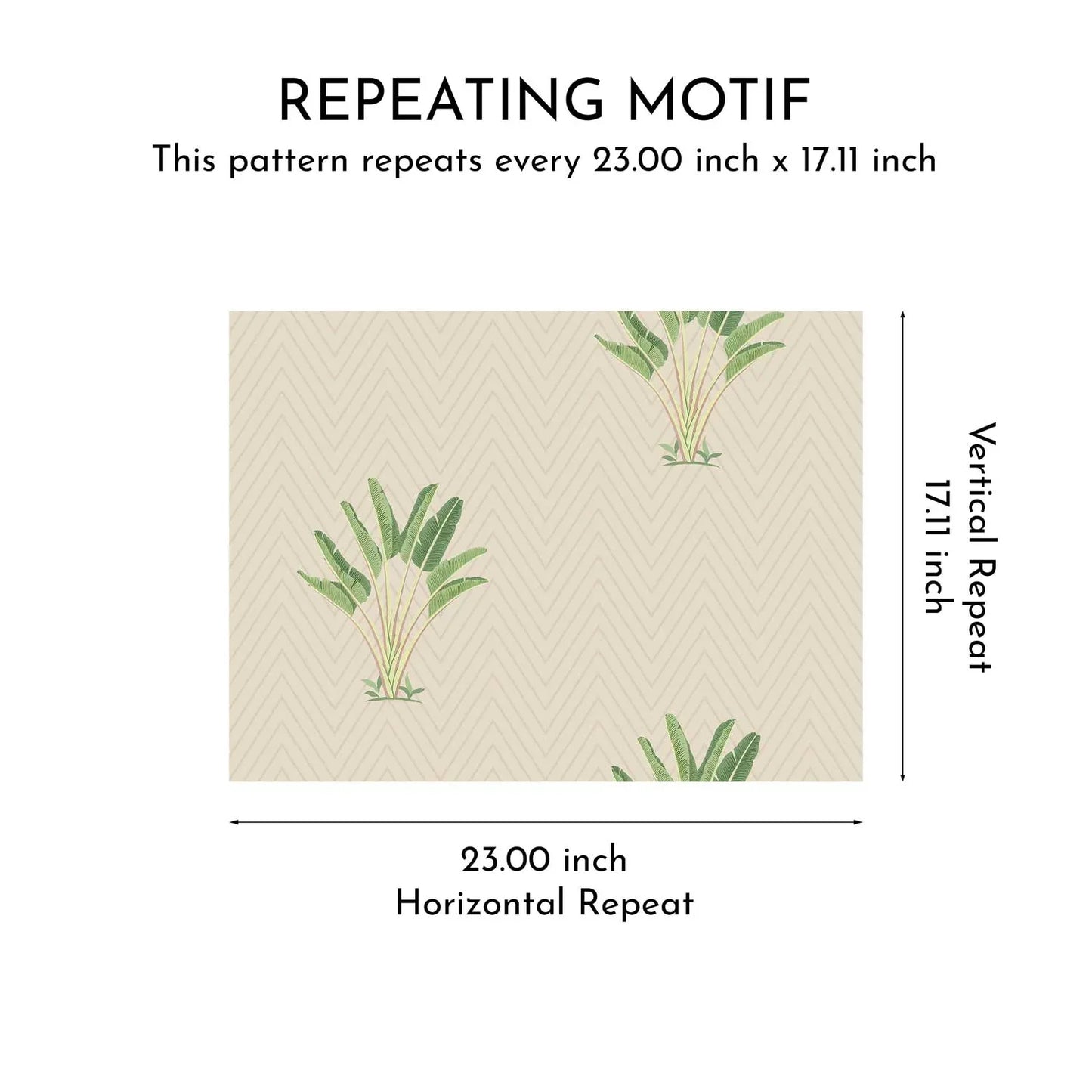 REPEATING MOTIF
This pattern repeats every 23.00 inch x 17.11 inch

Vertical Repeat
17.11 inch

23.00 inch
Horizontal Repeat